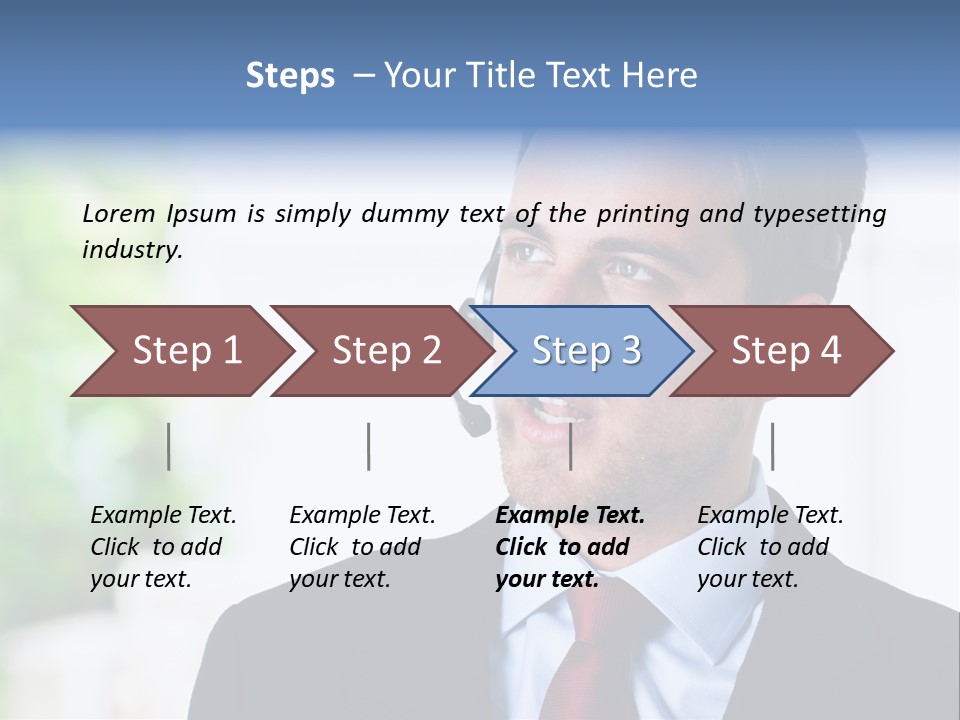 Steps – Your Title Text Here

Lorem Ipsum is simply dummy text of the printing and typesetting industry.

Step 1

Step 2

Step 3

Step 4

Example Text. Click to add your text.

Example Text. Click to add your text.

Example Text. Click to add your text.

Example Text. Click to add your text.